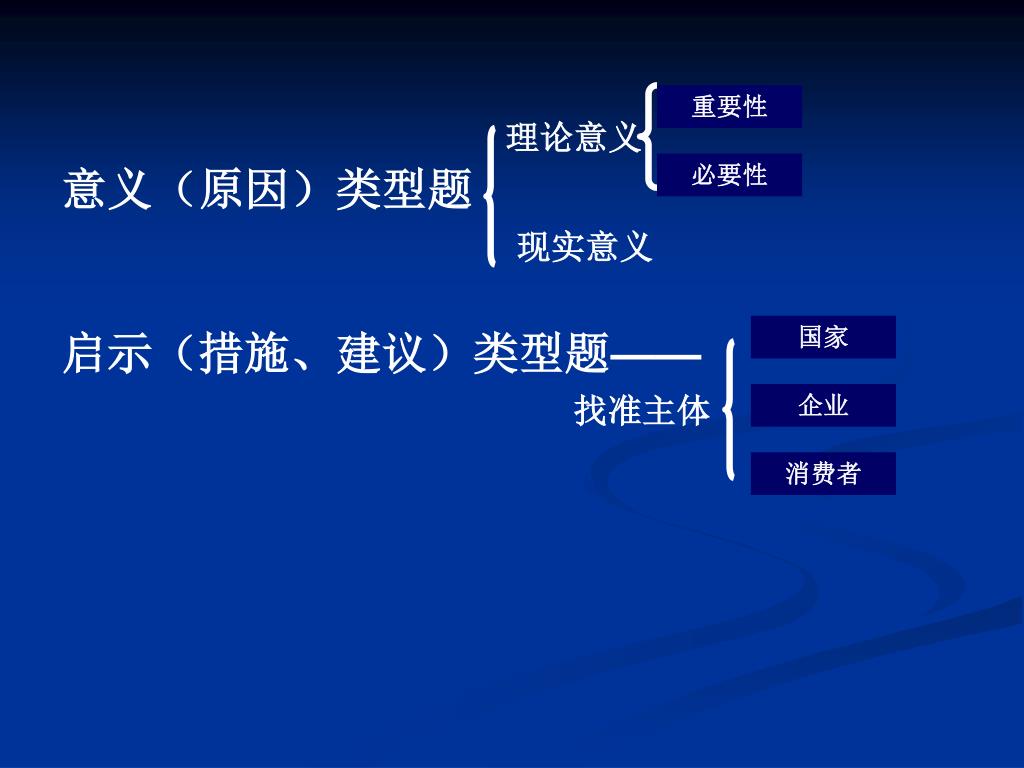 意义（原因）类型题

理论意义

重要性

必要性

现实意义

启示（措施、建议）类型题——

找准主体

国家

企业

消费者